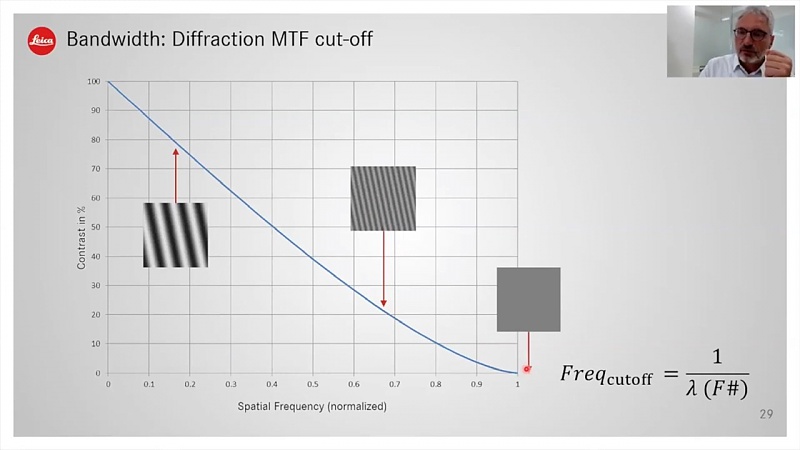 Leica

Bandwidth: Diffraction MTF cut-off

100
90
80
70
60
50
40
30
20
10
0

Contrast in %

0 0.1 0.2 0.3 0.4 0.5 0.6 0.7 0.8 0.9 1

Spatial Frequency (normalized)

$Freq_{\text{cutoff}} = \frac{1}{\lambda\,(F\#)}$

29